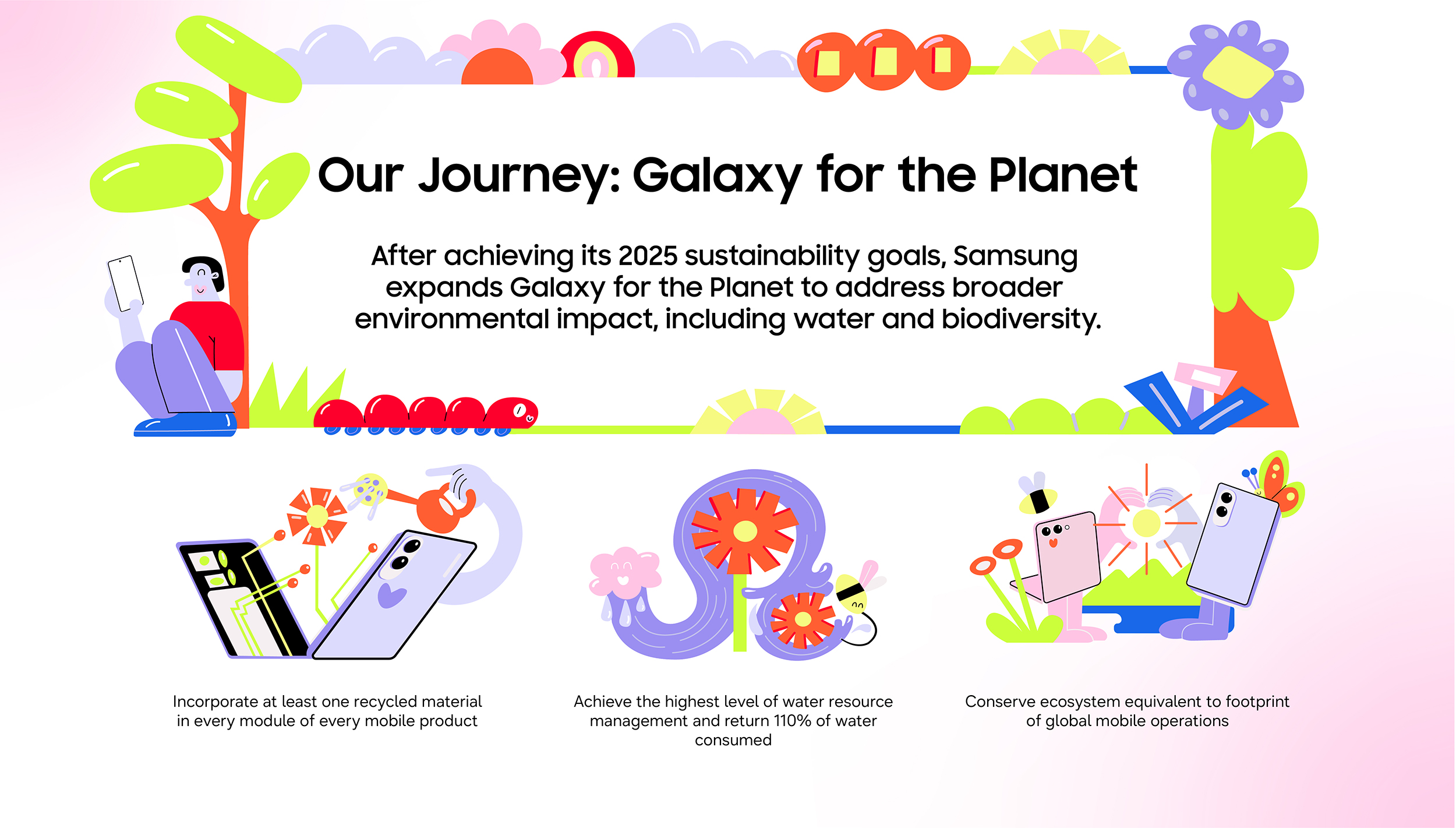 Our Journey: Galaxy for the Planet

After achieving its 2025 sustainability goals, Samsung expands Galaxy for the Planet to address broader environmental impact, including water and biodiversity.

Incorporate at least one recycled material in every module of every mobile product

Achieve the highest level of water resource management and return 110% of water consumed

Conserve ecosystem equivalent to footprint of global mobile operations